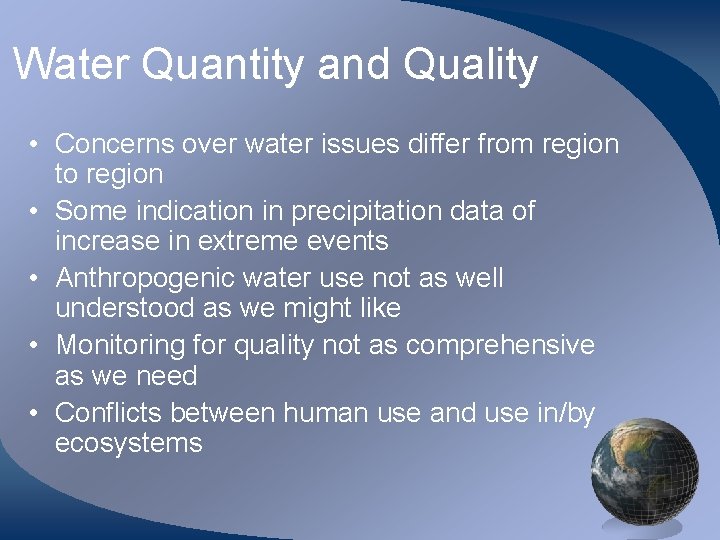 Water Quantity and Quality

• Concerns over water issues differ from region to region
• Some indication in precipitation data of increase in extreme events
• Anthropogenic water use not as well understood as we might like
• Monitoring for quality not as comprehensive as we need
• Conflicts between human use and use in/by ecosystems